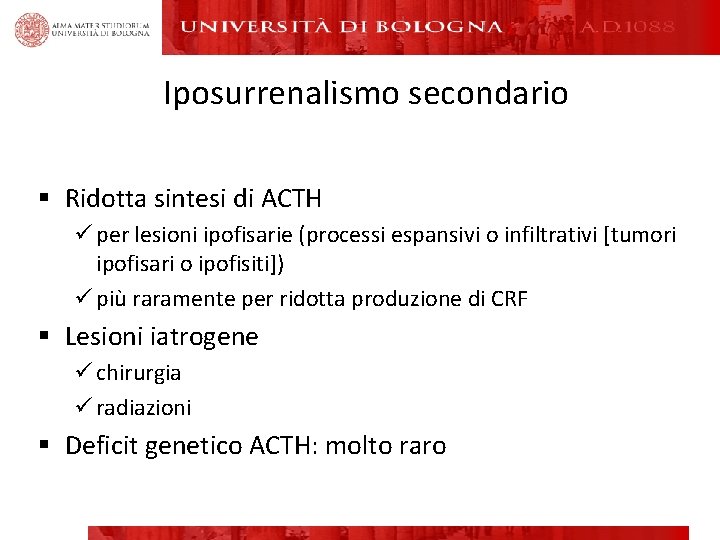 ALMA MATER STUDIORUM
UNIVERSITÀ DI BOLOGNA

UNIVERSITÀ DI BOLOGNA A.D.1088

Iposurrenalismo secondario

▪ Ridotta sintesi di ACTH
✓ per lesioni ipofisarie (processi espansivi o infiltrativi [tumori ipofisari o ipofisiti])
✓ più raramente per ridotta produzione di CRF
▪ Lesioni iatrogene
✓ chirurgia
✓ radiazioni
▪ Deficit genetico ACTH: molto raro